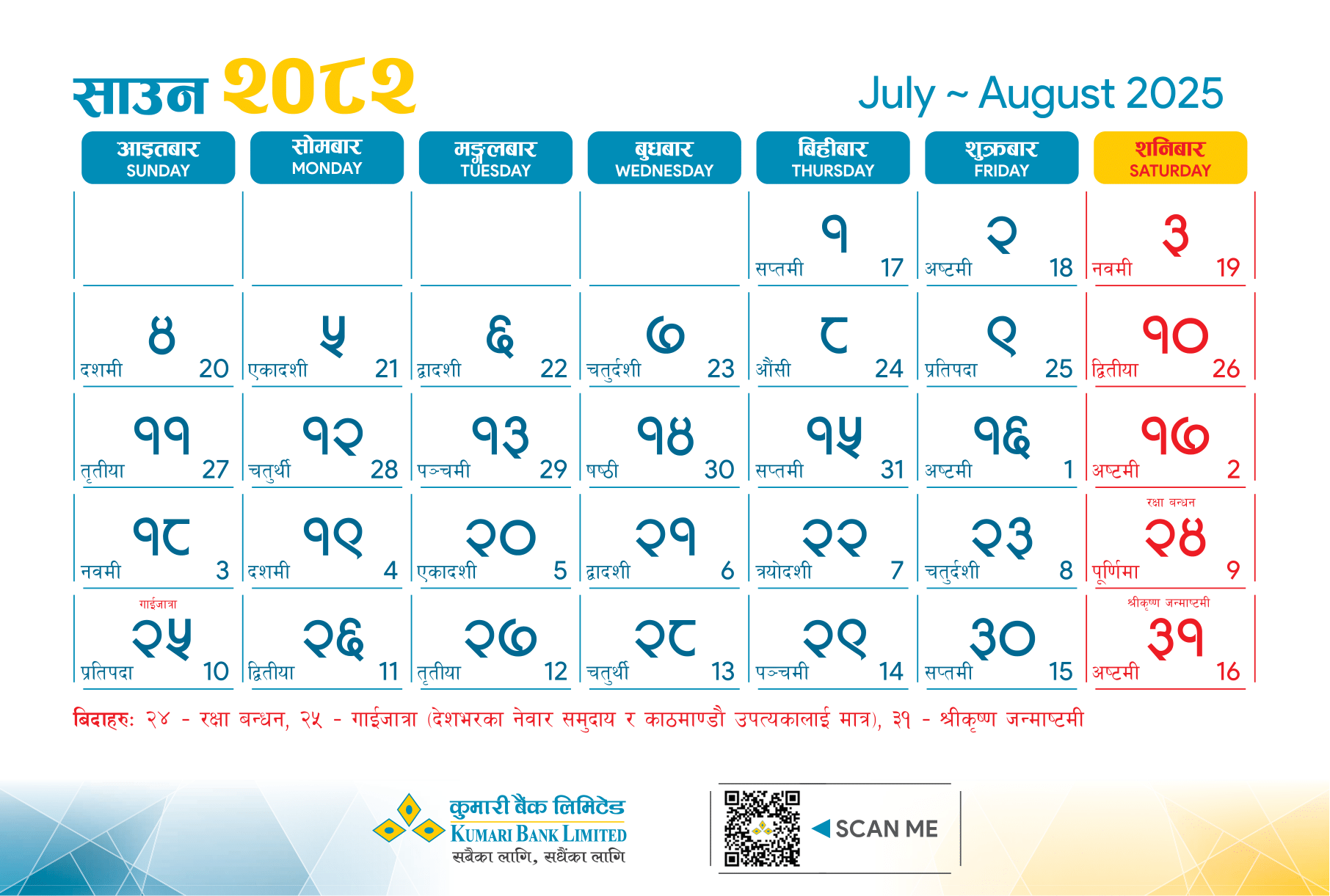 साउन २०८२

July ~ August 2025

| आइतबार SUNDAY | सोमबार MONDAY | मङ्गलबार TUESDAY | बुधबार WEDNESDAY | बिहीबार THURSDAY | शुक्रबार FRIDAY | शनिबार SATURDAY |
|---|---|---|---|---|---|---|
| | | | | १ सप्तमी 17 | २ अष्टमी 18 | ३ नवमी 19 |
| ४ दशमी 20 | ५ एकादशी 21 | ६ द्वादशी 22 | ७ चतुर्दशी 23 | ८ औंसी 24 | ९ प्रतिपदा 25 | १० द्वितीया 26 |
| ११ तृतीया 27 | १२ चतुर्थी 28 | १३ पञ्चमी 29 | १४ षष्ठी 30 | १५ सप्तमी 31 | १६ अष्टमी 1 | १७ अष्टमी 2 |
| १८ नवमी 3 | १९ दशमी 4 | २० एकादशी 5 | २१ द्वादशी 6 | २२ त्रयोदशी 7 | २३ चतुर्दशी 8 | रक्षा बन्धन २४ पूर्णिमा 9 |
| गाईजात्रा २५ प्रतिपदा 10 | २६ द्वितीया 11 | २७ तृतीया 12 | २८ चतुर्थी 13 | २९ पञ्चमी 14 | ३० सप्तमी 15 | श्रीकृष्ण जन्माष्टमी ३१ अष्टमी 16 |

बिदाहरुः २४ - रक्षा बन्धन, २५ - गाईजात्रा (देशभरका नेवार समुदाय र काठमाण्डौ उपत्यकालाई मात्र), ३१ - श्रीकृष्ण जन्माष्टमी

कुमारी बैंक लिमिटेड
KUMARI BANK LIMITED
सबैका लागि, सधैंका लागि

SCAN ME